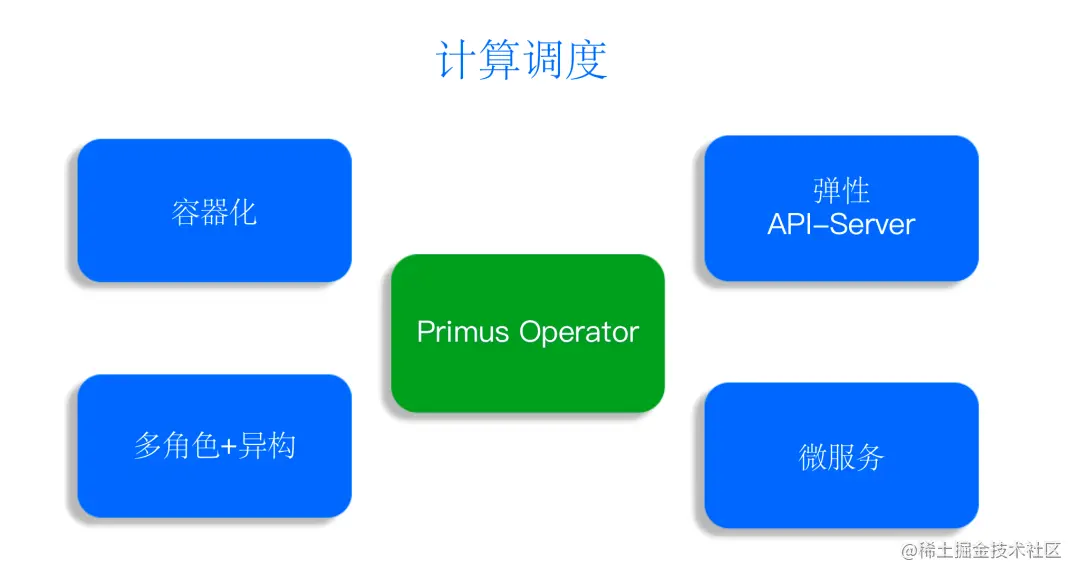 计算调度

容器化

弹性
API-Server

Primus Operator

多角色+异构

微服务

@稀土掘金技术社区